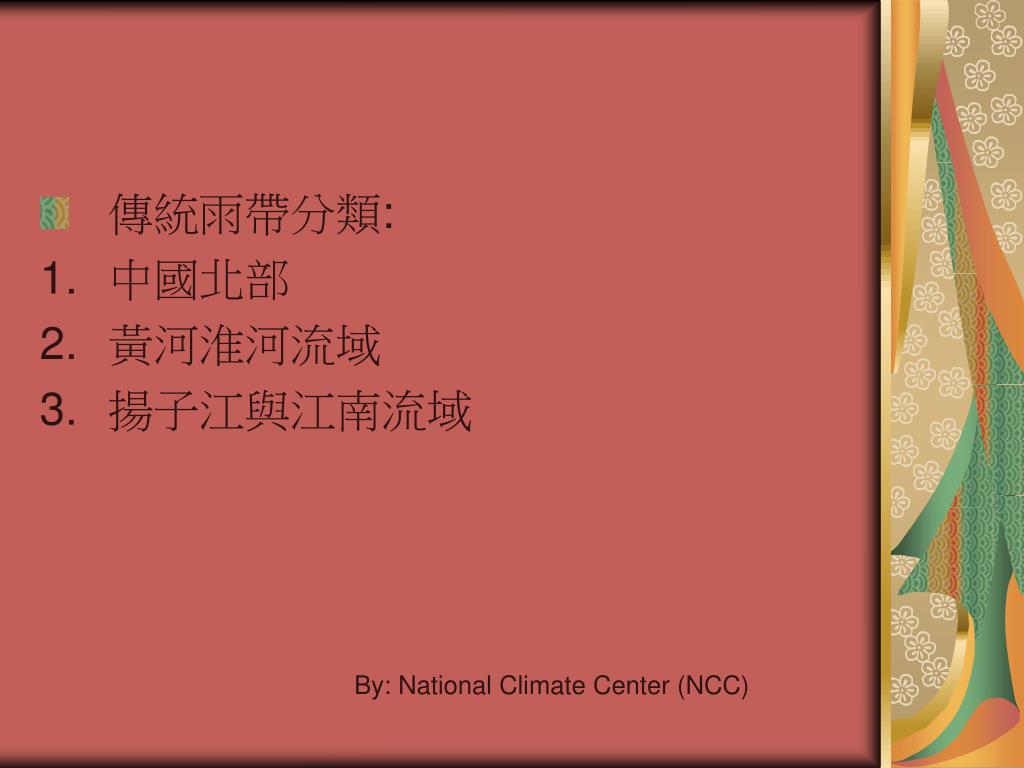 傳統雨帶分類:

1. 中國北部
2. 黃河淮河流域
3. 揚子江與江南流域

By: National Climate Center (NCC)